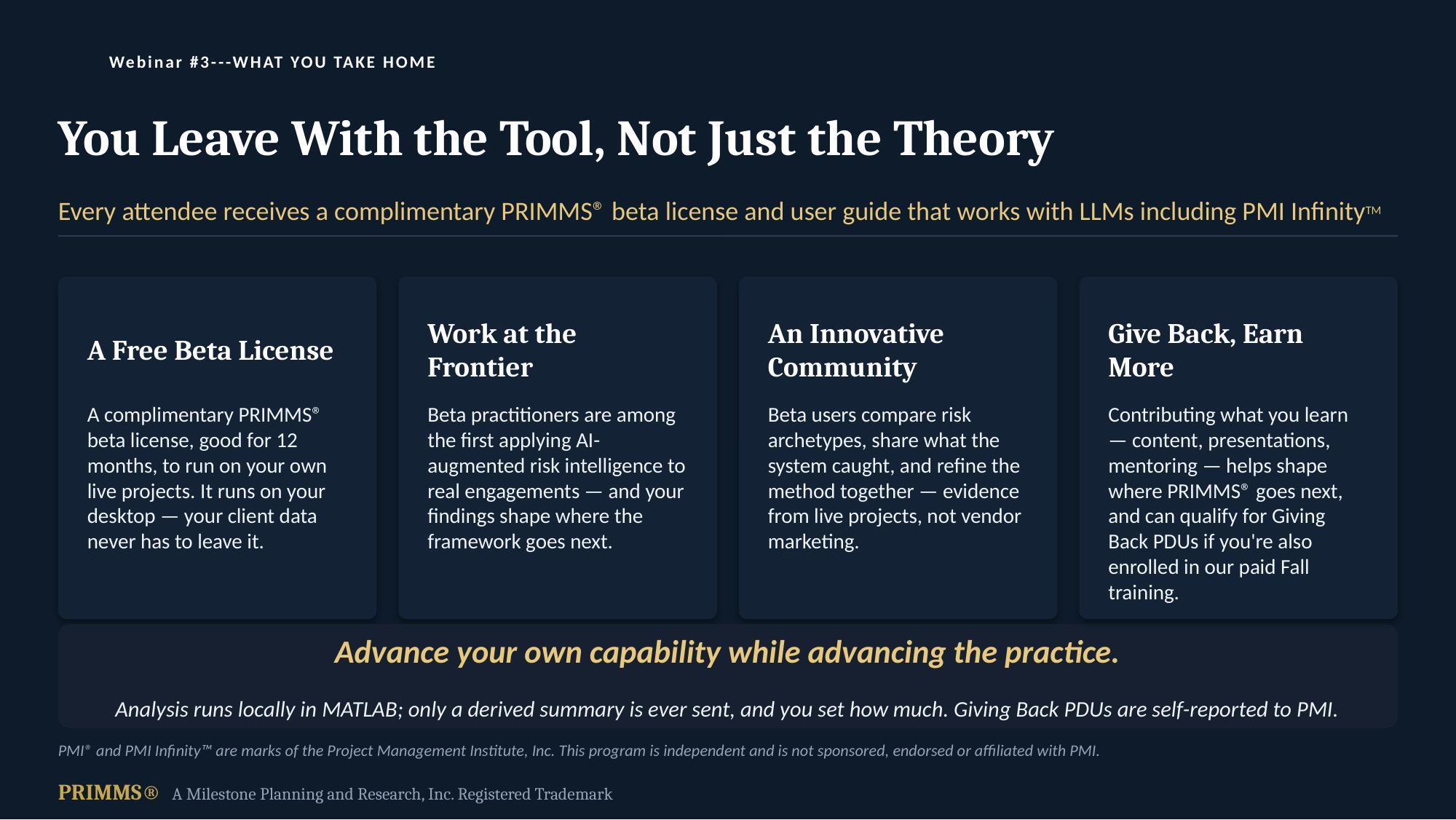 Webinar #3---WHAT YOU TAKE HOME

You Leave With the Tool, Not Just the Theory

Every attendee receives a complimentary PRIMMS® beta license and user guide that works with LLMs including PMI Infinity™

A Free Beta License

A complimentary PRIMMS® beta license, good for 12 months, to run on your own live projects. It runs on your desktop — your client data never has to leave it.

Work at the Frontier

Beta practitioners are among the first applying AI-augmented risk intelligence to real engagements — and your findings shape where the framework goes next.

An Innovative Community

Beta users compare risk archetypes, share what the system caught, and refine the method together — evidence from live projects, not vendor marketing.

Give Back, Earn More

Contributing what you learn — content, presentations, mentoring — helps shape where PRIMMS® goes next, and can qualify for Giving Back PDUs if you're also enrolled in our paid Fall training.

Advance your own capability while advancing the practice.

Analysis runs locally in MATLAB; only a derived summary is ever sent, and you set how much. Giving Back PDUs are self-reported to PMI.

PMI® and PMI Infinity™ are marks of the Project Management Institute, Inc. This program is independent and is not sponsored, endorsed or affiliated with PMI.

PRIMMS® A Milestone Planning and Research, Inc. Registered Trademark